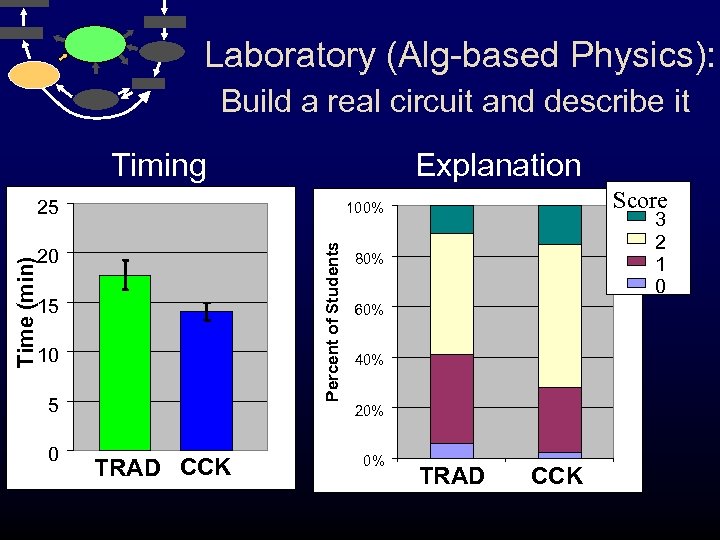 Laboratory (Alg-based Physics):
Build a real circuit and describe it

Timing

Time (min)

25
20
15
10
5
0

TRAD CCK

Explanation

Percent of Students

100%
80%
60%
40%
20%
0%

TRAD CCK

Score
3
2
1
0